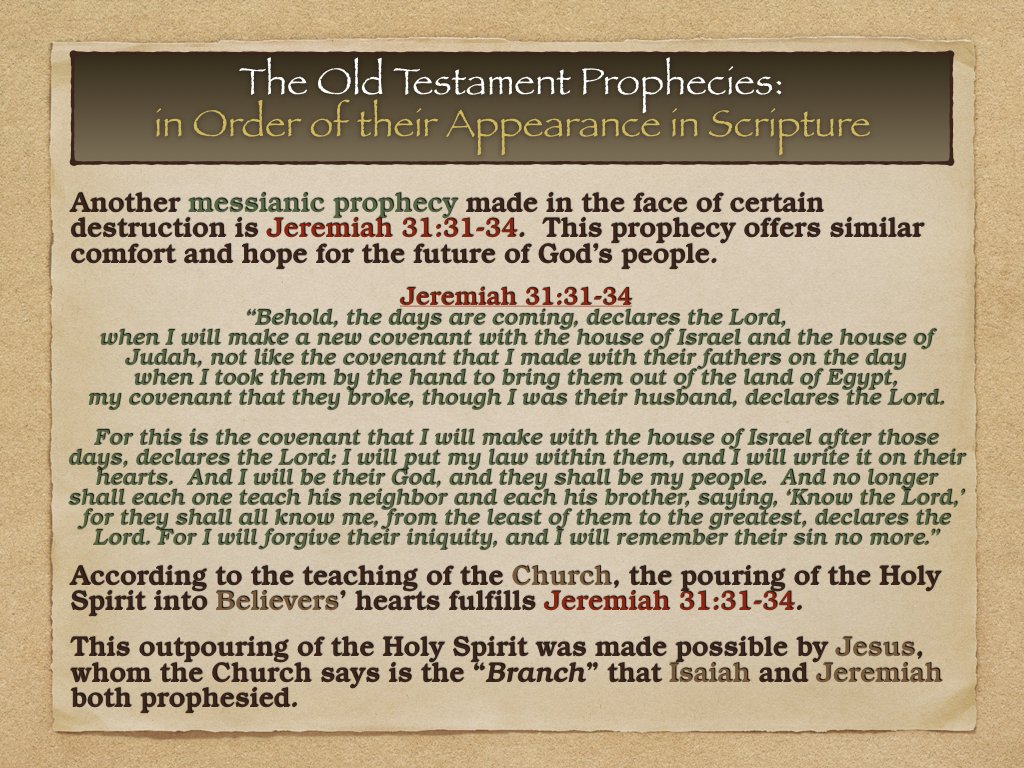 The Old Testament Prophecies:
in Order of their Appearance in Scripture

Another messianic prophecy made in the face of certain destruction is Jeremiah 31:31-34. This prophecy offers similar comfort and hope for the future of God's people.

Jeremiah 31:31-34
"Behold, the days are coming, declares the Lord, when I will make a new covenant with the house of Israel and the house of Judah, not like the covenant that I made with their fathers on the day when I took them by the hand to bring them out of the land of Egypt, my covenant that they broke, though I was their husband, declares the Lord.

For this is the covenant that I will make with the house of Israel after those days, declares the Lord: I will put my law within them, and I will write it on their hearts. And I will be their God, and they shall be my people. And no longer shall each one teach his neighbor and each his brother, saying, 'Know the Lord,' for they shall all know me, from the least of them to the greatest, declares the Lord. For I will forgive their iniquity, and I will remember their sin no more."

According to the teaching of the Church, the pouring of the Holy Spirit into Believers' hearts fulfills Jeremiah 31:31-34.

This outpouring of the Holy Spirit was made possible by Jesus, whom the Church says is the "Branch" that Isaiah and Jeremiah both prophesied.